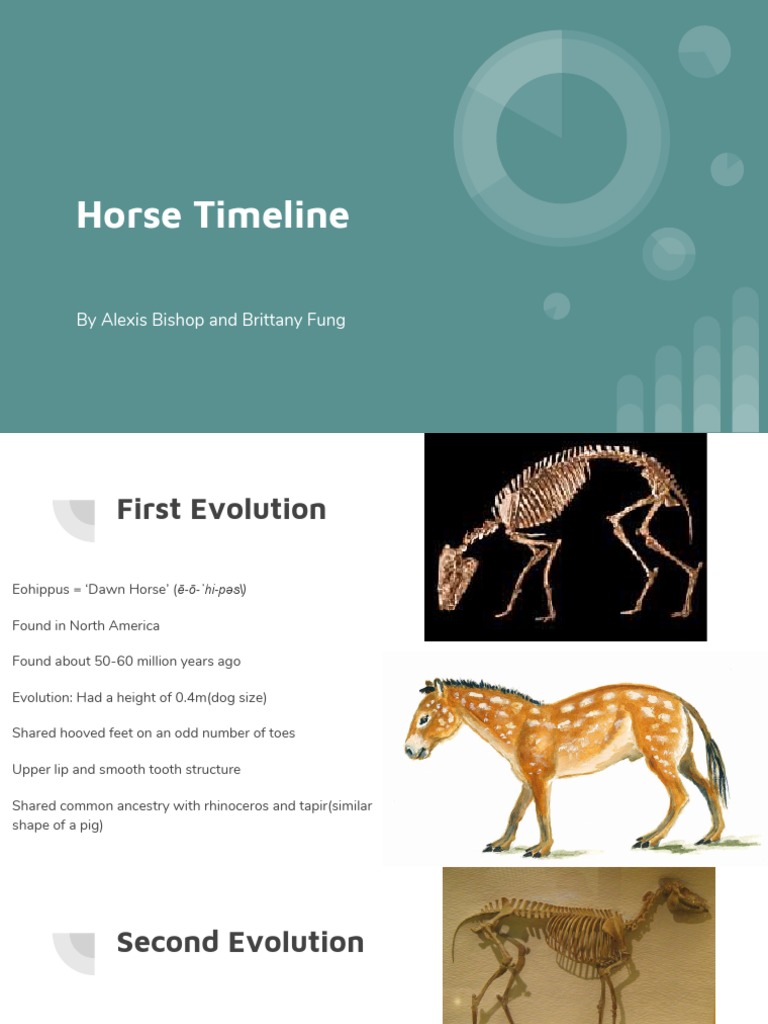 Horse Timeline

By Alexis Bishop and Brittany Fung

First Evolution

Eohippus = 'Dawn Horse' (ē-ō-ˈhi-pəs\)

Found in North America

Found about 50-60 million years ago

Evolution: Had a height of 0.4m(dog size)

Shared hooved feet on an odd number of toes

Upper lip and smooth tooth structure

Shared common ancestry with rhinoceros and tapir(similar shape of a pig)

Second Evolution